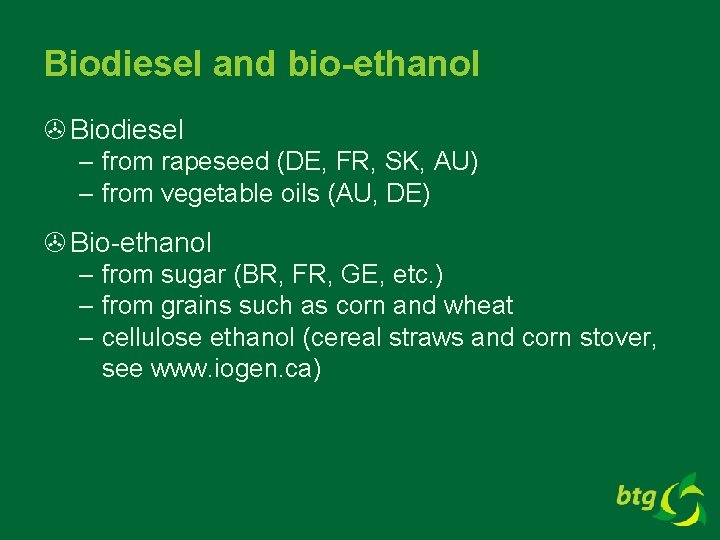 Biodiesel and bio-ethanol

Biodiesel
– from rapeseed (DE, FR, SK, AU)
– from vegetable oils (AU, DE)

Bio-ethanol
– from sugar (BR, FR, GE, etc.)
– from grains such as corn and wheat
– cellulose ethanol (cereal straws and corn stover, see www.iogen.ca)

btg